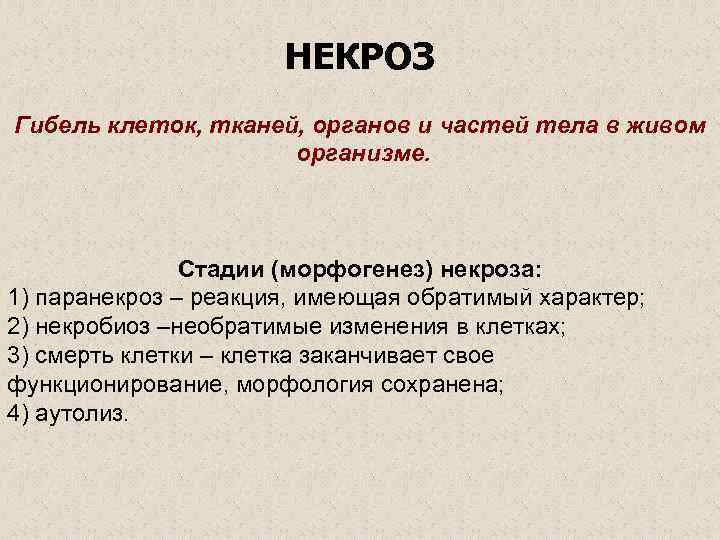 НЕКРОЗ

Гибель клеток, тканей, органов и частей тела в живом организме.

Стадии (морфогенез) некроза:
1) паранекроз – реакция, имеющая обратимый характер;
2) некробиоз –необратимые изменения в клетках;
3) смерть клетки – клетка заканчивает свое функционирование, морфология сохранена;
4) аутолиз.